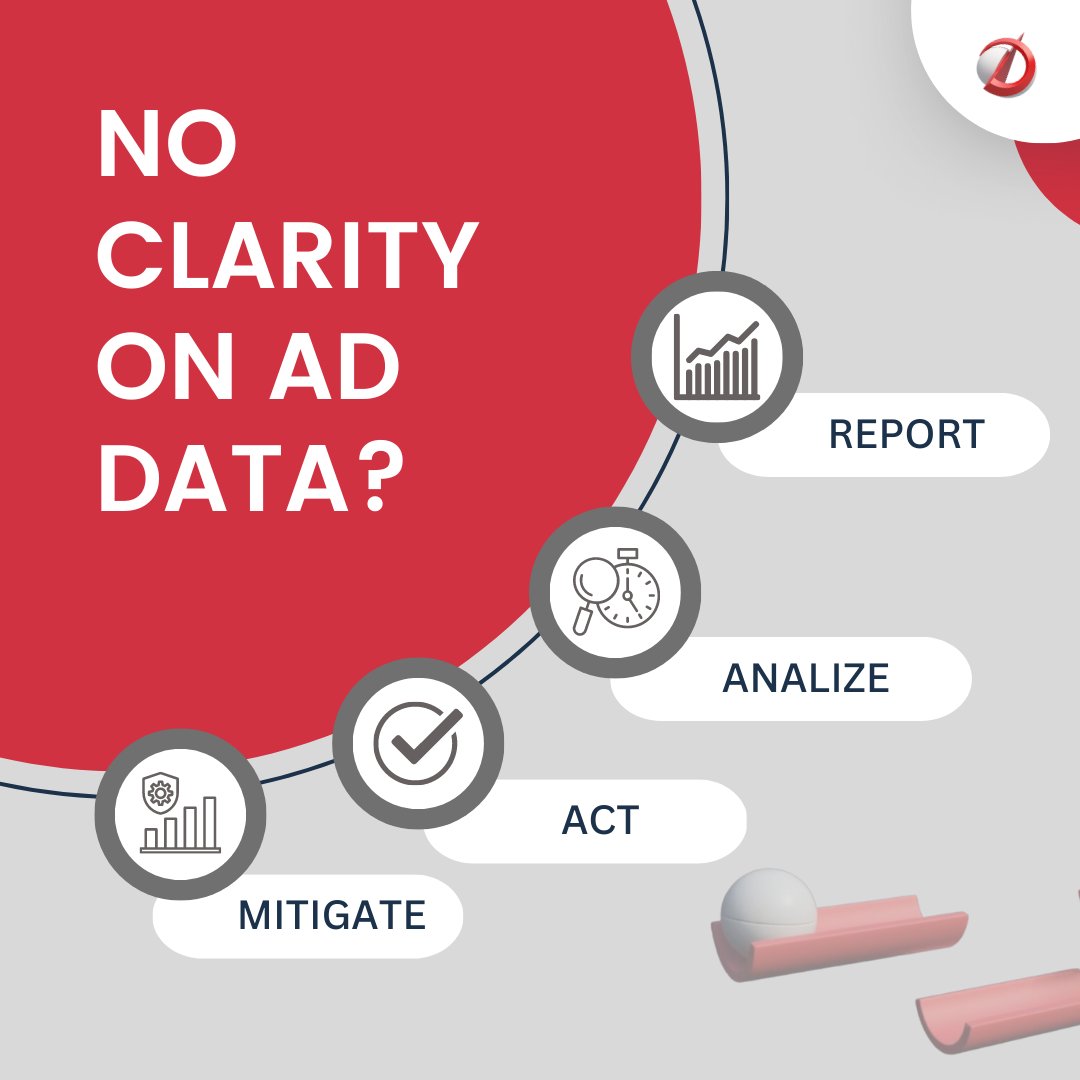 NO CLARITY ON AD DATA?

REPORT

ANALIZE

ACT

MITIGATE